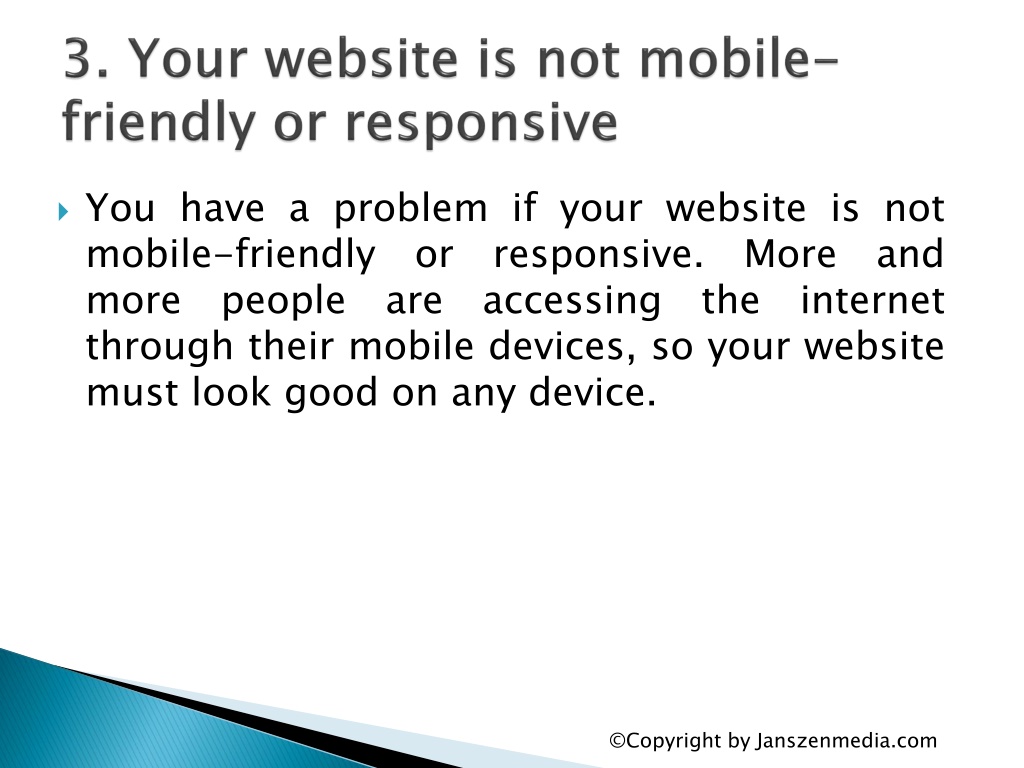 3. Your website is not mobile-friendly or responsive

You have a problem if your website is not mobile-friendly or responsive. More and more people are accessing the internet through their mobile devices, so your website must look good on any device.

©Copyright by Janszenmedia.com